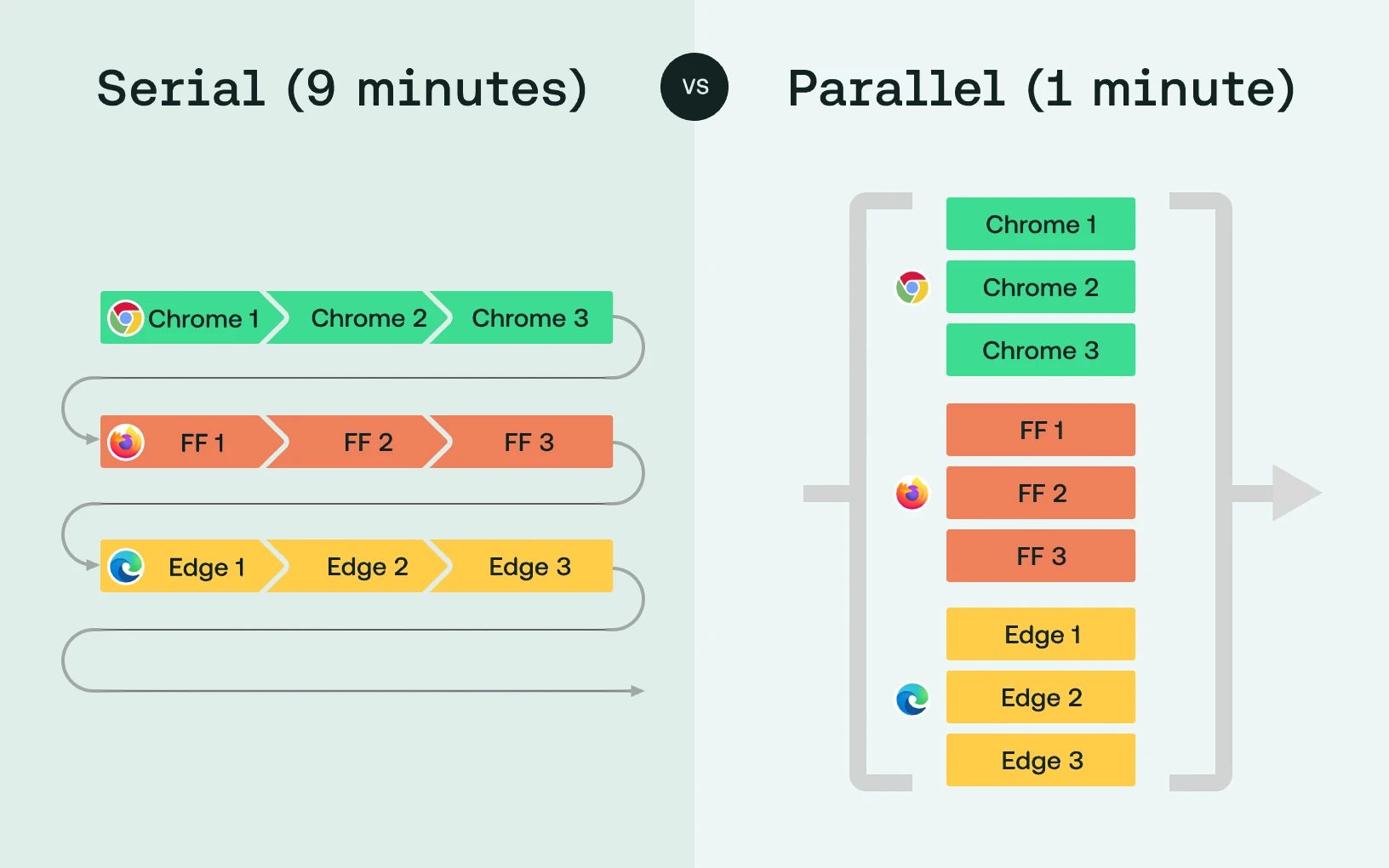 Serial (9 minutes)

VS

Parallel (1 minute)

Chrome 1
Chrome 2
Chrome 3

FF 1
FF 2
FF 3

Edge 1
Edge 2
Edge 3

Chrome 1
Chrome 2
Chrome 3

FF 1
FF 2
FF 3

Edge 1
Edge 2
Edge 3